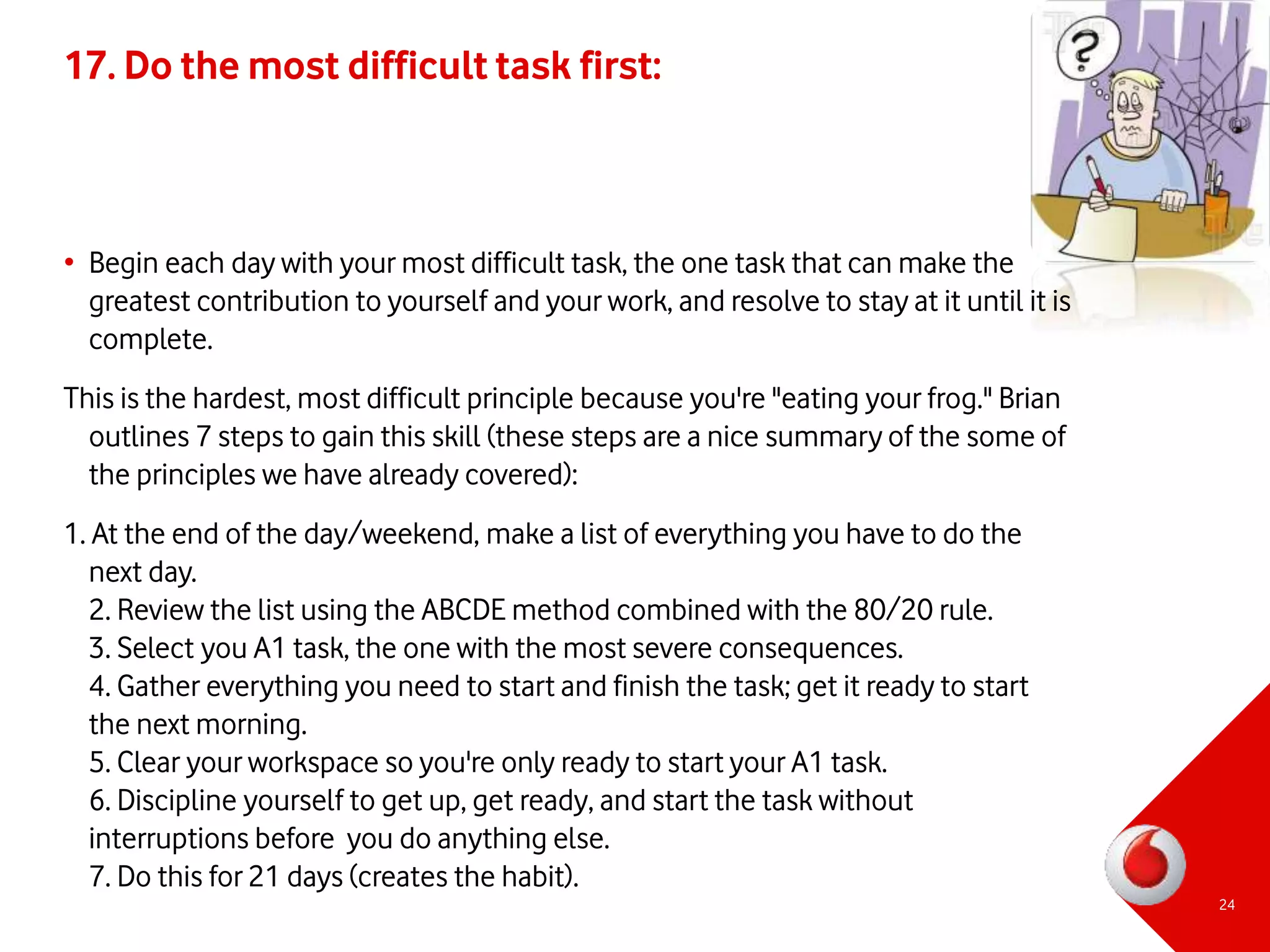 17. Do the most difficult task first:

?

• Begin each day with your most difficult task, the one task that can make the greatest contribution to yourself and your work, and resolve to stay at it until it is complete.

This is the hardest, most difficult principle because you're "eating your frog." Brian outlines 7 steps to gain this skill (these steps are a nice summary of the some of the principles we have already covered):

1. At the end of the day/weekend, make a list of everything you have to do the next day.
2. Review the list using the ABCDE method combined with the 80/20 rule.
3. Select you A1 task, the one with the most severe consequences.
4. Gather everything you need to start and finish the task; get it ready to start the next morning.
5. Clear your workspace so you're only ready to start your A1 task.
6. Discipline yourself to get up, get ready, and start the task without interruptions before you do anything else.
7. Do this for 21 days (creates the habit).

24